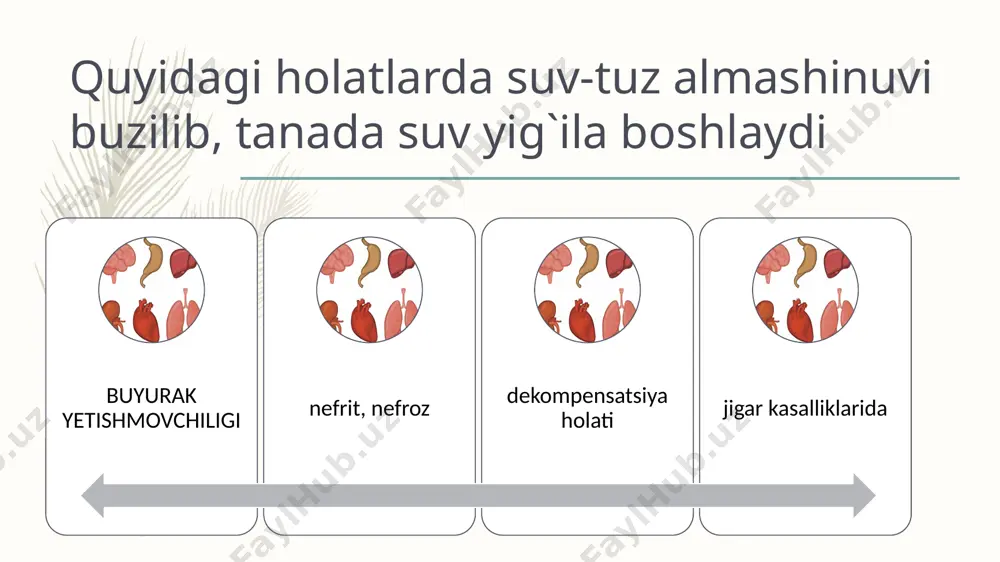 Quyidagi holatlarda suv-tuz almashinuvi buzilib, tanada suv yig`ila boshlaydi

BUYURAK YETISHMOVCHILIGI

nefrit, nefroz

dekompensatsiya holati

jigar kasalliklarida

FaylHub.uz